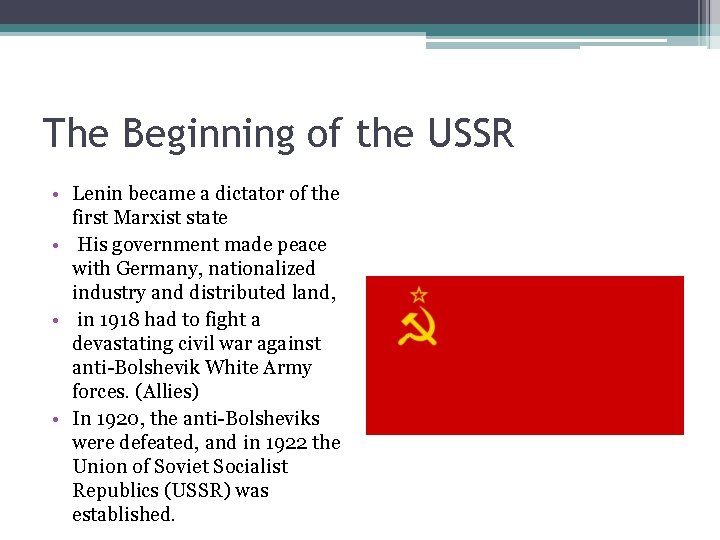 The Beginning of the USSR

• Lenin became a dictator of the first Marxist state
• His government made peace with Germany, nationalized industry and distributed land,
• in 1918 had to fight a devastating civil war against anti-Bolshevik White Army forces. (Allies)
• In 1920, the anti-Bolsheviks were defeated, and in 1922 the Union of Soviet Socialist Republics (USSR) was established.